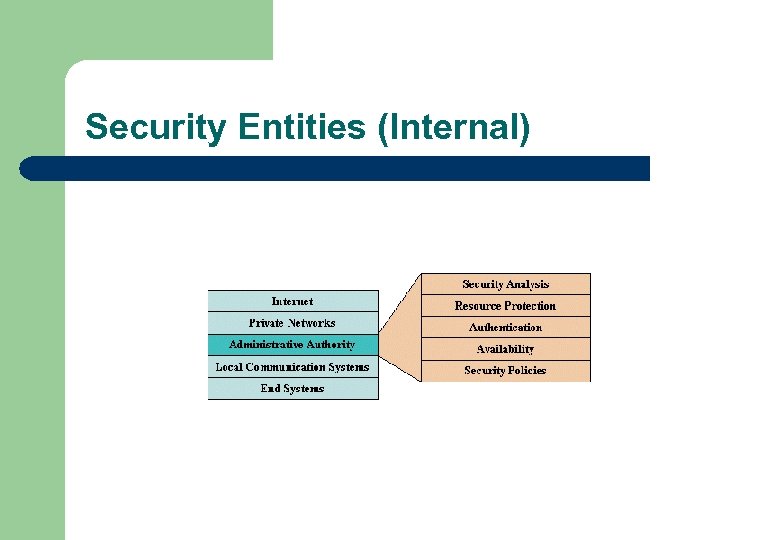 Security Entities (Internal)

Internet
Private Networks
Administrative Authority
Local Communication Systems
End Systems

Security Analysis
Resource Protection
Authentication
Availability
Security Policies